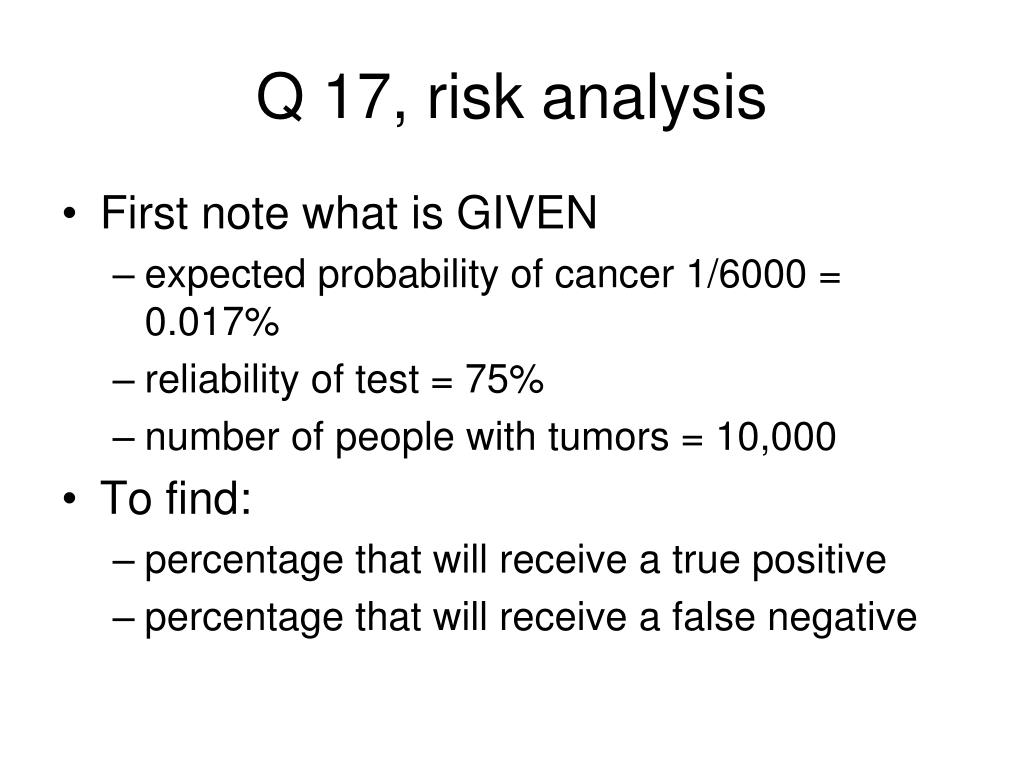 Q 17, risk analysis

• First note what is GIVEN
– expected probability of cancer 1/6000 = 0.017%
– reliability of test = 75%
– number of people with tumors = 10,000
• To find:
– percentage that will receive a true positive
– percentage that will receive a false negative